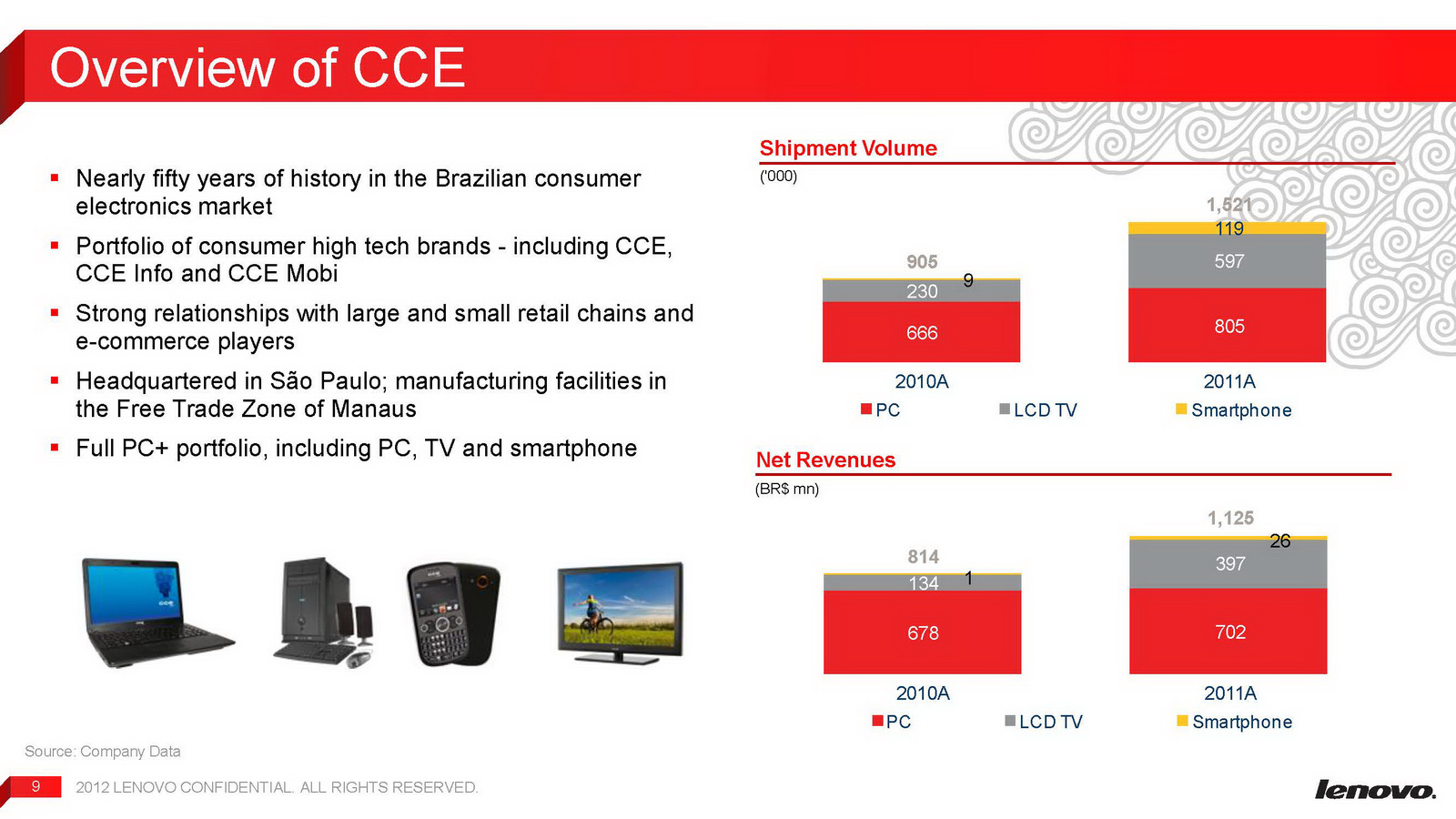 Overview of CCE

▪ Nearly fifty years of history in the Brazilian consumer electronics market

▪ Portfolio of consumer high tech brands - including CCE, CCE Info and CCE Mobi

▪ Strong relationships with large and small retail chains and e-commerce players

▪ Headquartered in São Paulo; manufacturing facilities in the Free Trade Zone of Manaus

▪ Full PC+ portfolio, including PC, TV and smartphone

Shipment Volume
('000)

905
9
230
666
2010A

1,521
119
597
805
2011A

PC LCD TV Smartphone

Net Revenues
(BR$ mn)

814
1
134
678
2010A

1,125
26
397
702
2011A

PC LCD TV Smartphone

Source: Company Data

9 2012 LENOVO CONFIDENTIAL. ALL RIGHTS RESERVED.

lenovo.